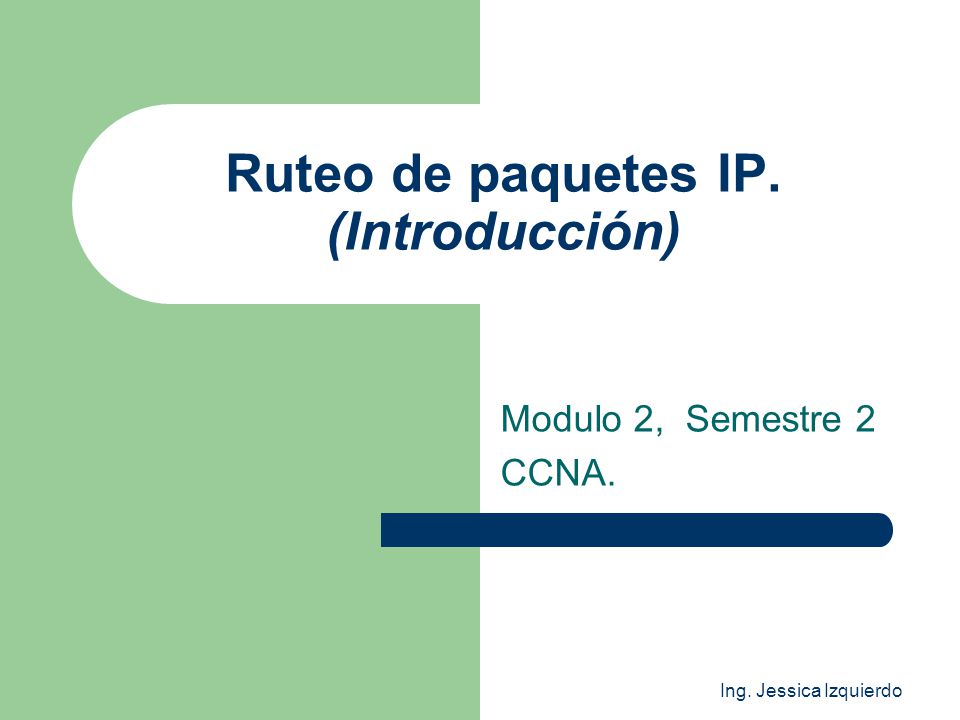 Ruteo de paquetes IP.
(Introducción)

Modulo 2, Semestre 2
CCNA.

Ing. Jessica Izquierdo